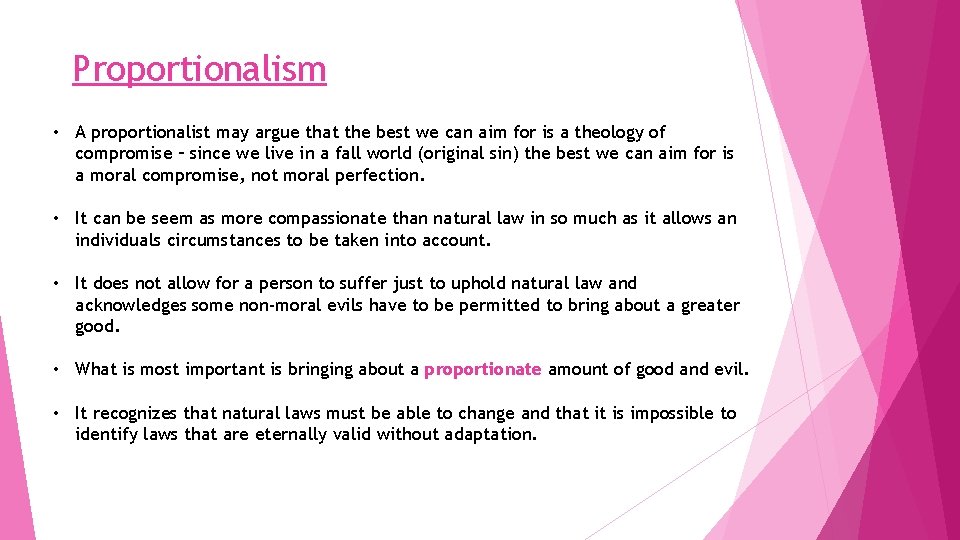 Proportionalism

• A proportionalist may argue that the best we can aim for is a theology of compromise – since we live in a fall world (original sin) the best we can aim for is a moral compromise, not moral perfection.

• It can be seem as more compassionate than natural law in so much as it allows an individuals circumstances to be taken into account.

• It does not allow for a person to suffer just to uphold natural law and acknowledges some non-moral evils have to be permitted to bring about a greater good.

• What is most important is bringing about a proportionate amount of good and evil.

• It recognizes that natural laws must be able to change and that it is impossible to identify laws that are eternally valid without adaptation.